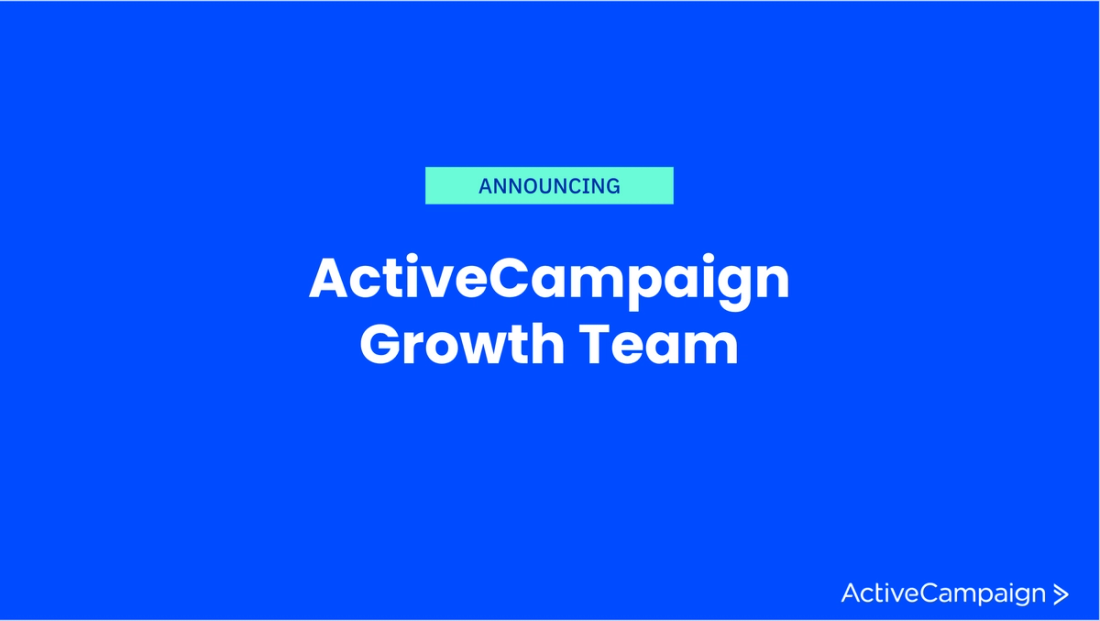 ANNOUNCING

ActiveCampaign Growth Team

ActiveCampaign >